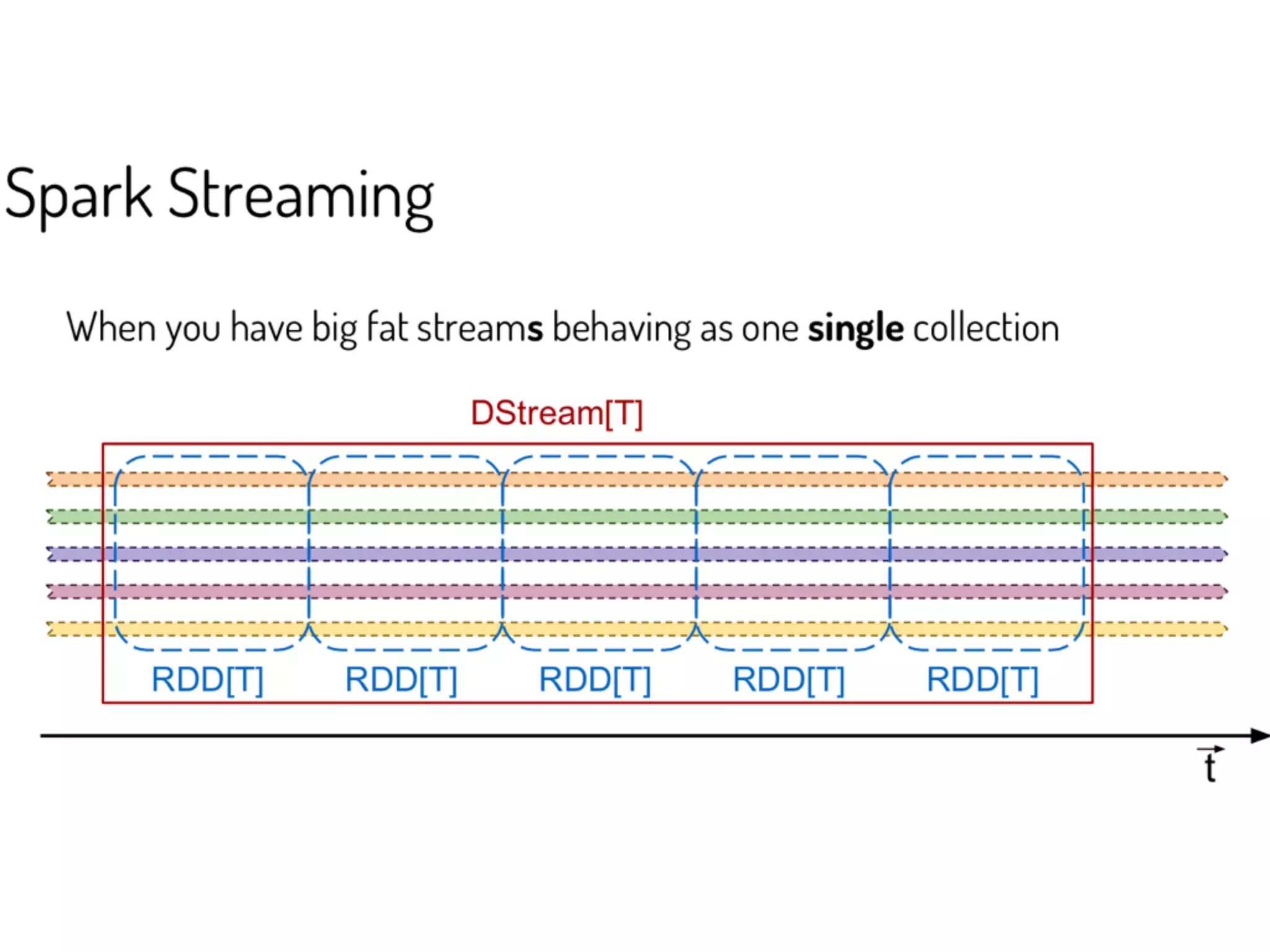 Spark Streaming

When you have big fat streams behaving as one single collection

DStream[T]

RDD[T] RDD[T] RDD[T] RDD[T] RDD[T]

$\vec{t}$